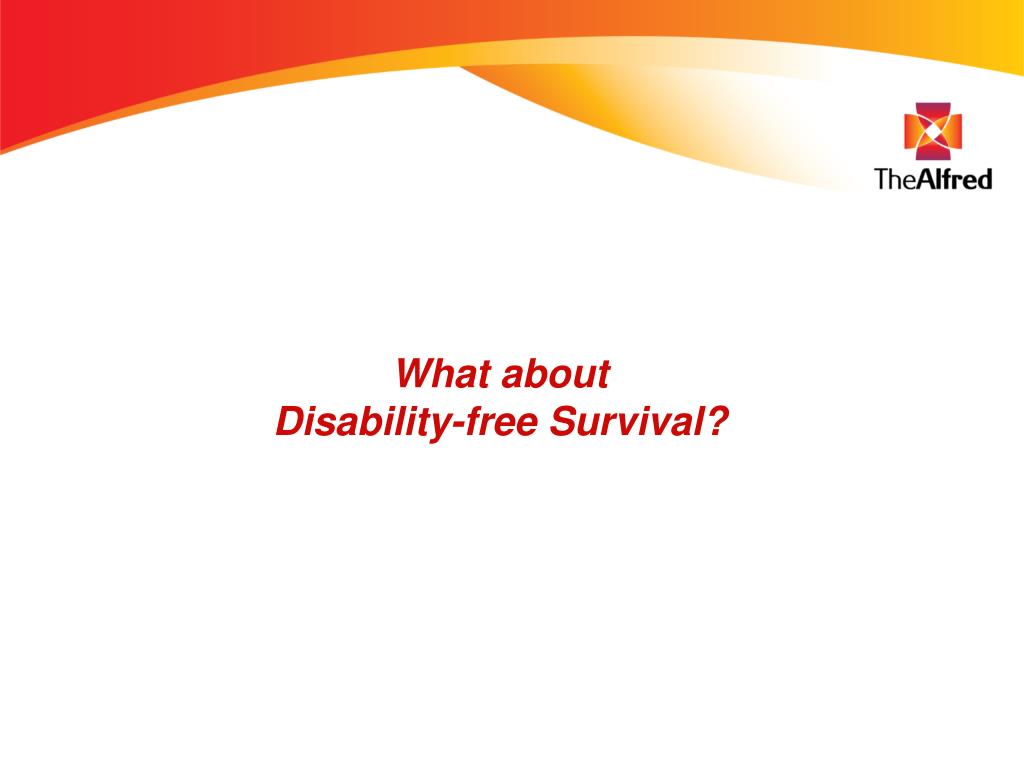 TheAlfred

What about
Disability-free Survival?